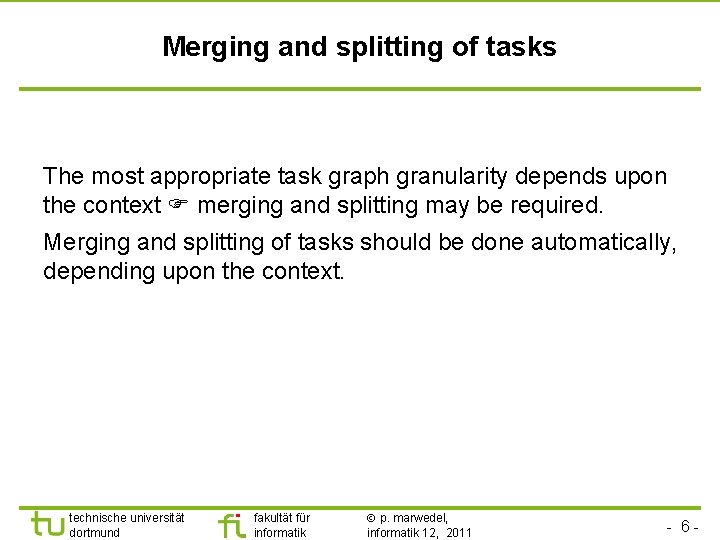 Merging and splitting of tasks

The most appropriate task graph granularity depends upon the context ☞ merging and splitting may be required.

Merging and splitting of tasks should be done automatically, depending upon the context.

tu technische universität dortmund

fi fakultät für informatik

© p. marwedel, informatik 12, 2011

- 6 -